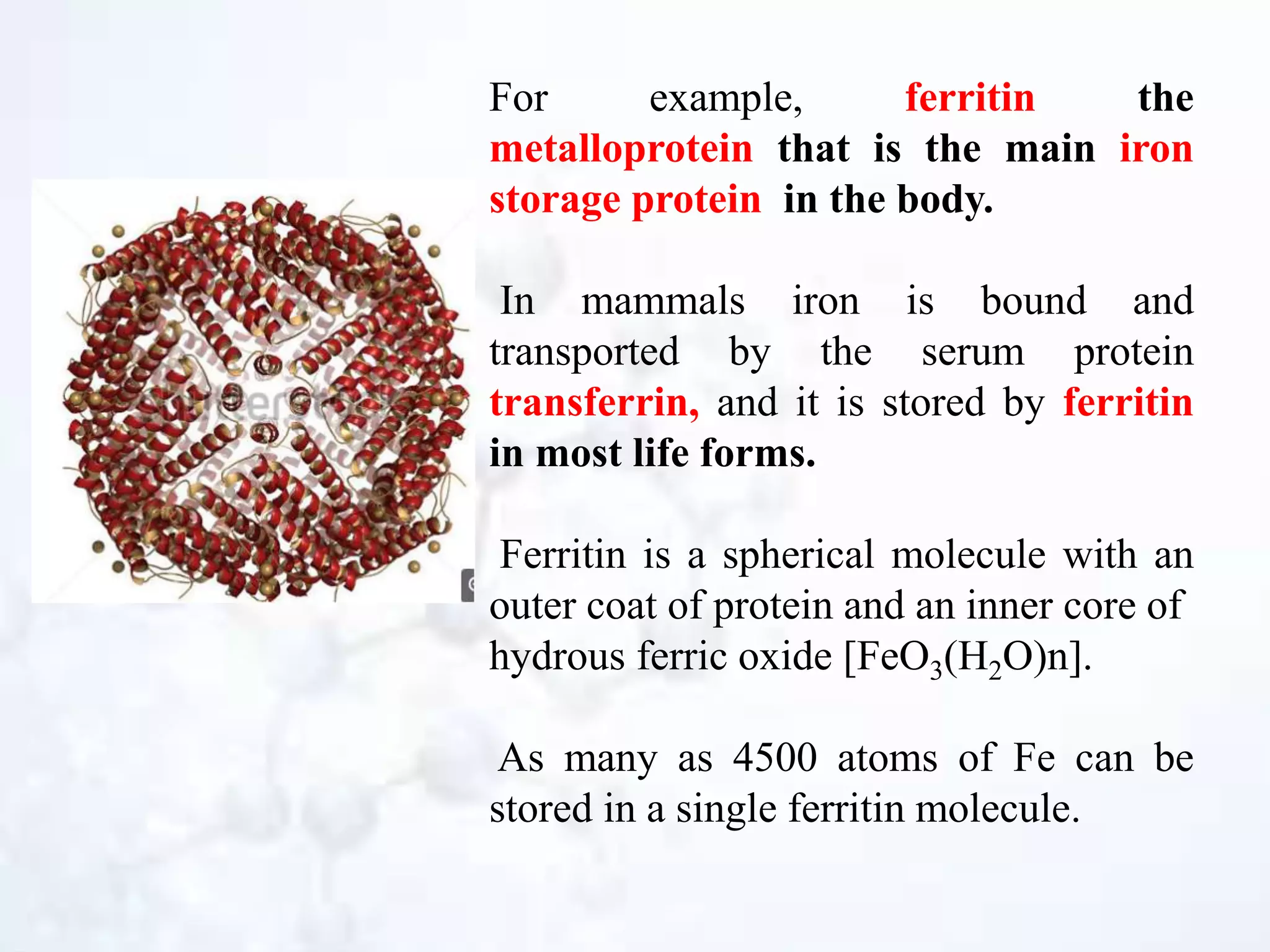 For example, ferritin the metalloprotein that is the main iron storage protein in the body.

In mammals iron is bound and transported by the serum protein transferrin, and it is stored by ferritin in most life forms.

Ferritin is a spherical molecule with an outer coat of protein and an inner core of hydrous ferric oxide [$FeO_3(H_2O)n$].

As many as 4500 atoms of Fe can be stored in a single ferritin molecule.